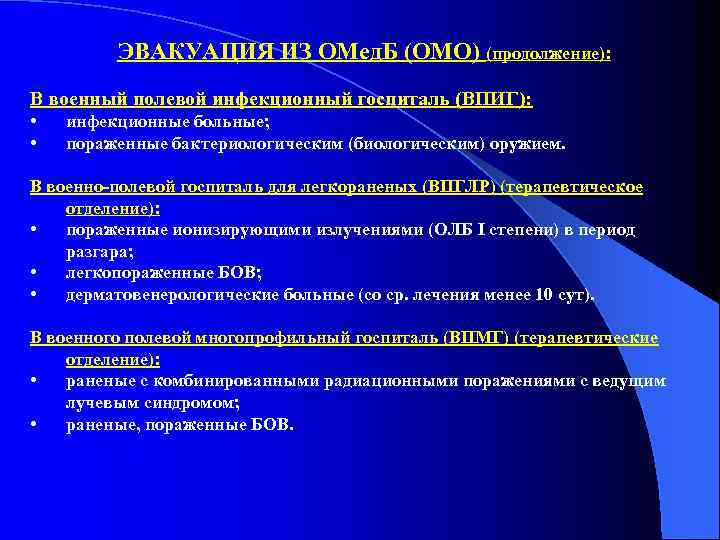 ЭВАКУАЦИЯ ИЗ ОМедБ (ОМО) (продолжение):

В военный полевой инфекционный госпиталь (ВПИГ):
• инфекционные больные;
• пораженные бактериологическим (биологическим) оружием.

В военно-полевой госпиталь для легкораненых (ВПГЛР) (терапевтическое отделение):
• пораженные ионизирующими излучениями (ОЛБ I степени) в период разгара;
• легкопораженные БОВ;
• дерматовенерологические больные (со ср. лечения менее 10 сут).

В военного полевой многопрофильный госпиталь (ВПМГ) (терапевтические отделение):
• раненые с комбинированными радиационными поражениями с ведущим лучевым синдромом;
• раненые, пораженные БОВ.